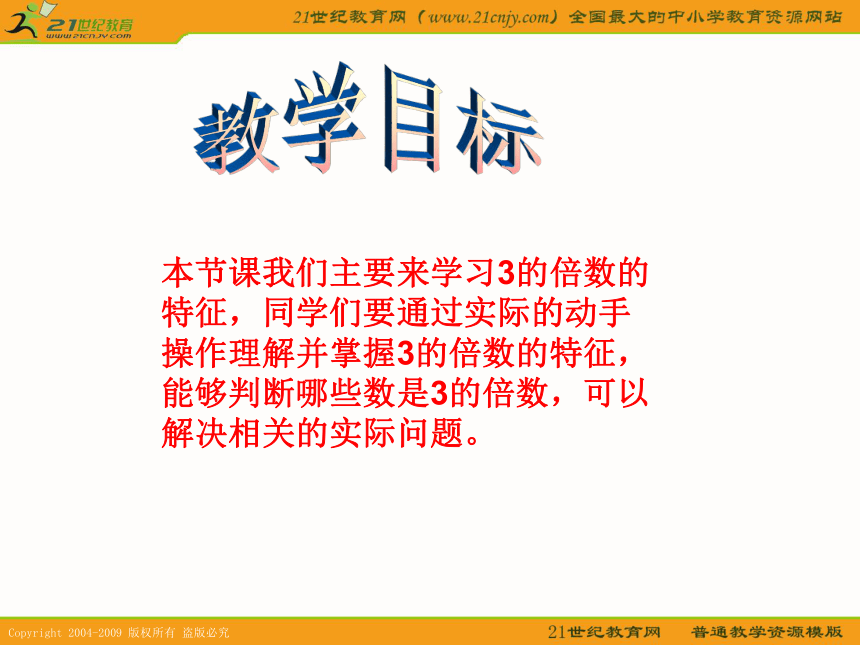 21世纪教育
www.21cnjy.com

21世纪教育网（www.21cnjy.com）全国最大的中小学教育资源网站

教学目标

本节课我们主要来学习3的倍数的特征，同学们要通过实际的动手操作理解并掌握3的倍数的特征，能够判断哪些数是3的倍数，可以解决相关的实际问题。

Copyright 2004-2009 版权所有 盗版必究

21世纪教育网 普通教学资源模版